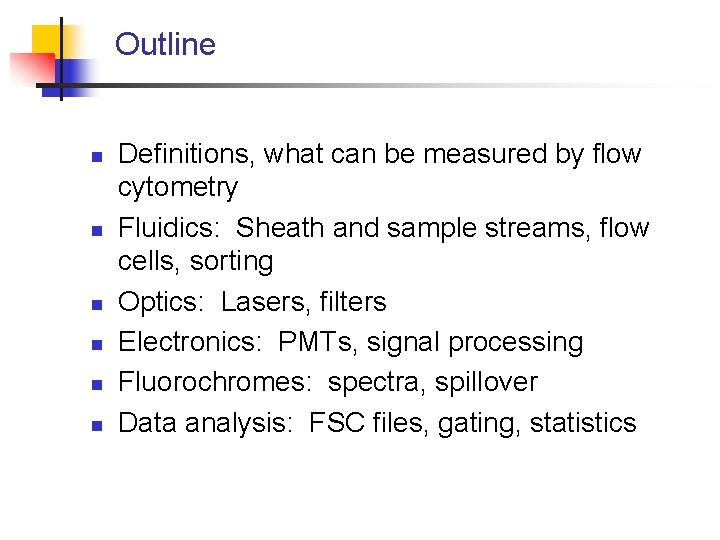 Outline

- Definitions, what can be measured by flow cytometry
- Fluidics: Sheath and sample streams, flow cells, sorting
- Optics: Lasers, filters
- Electronics: PMTs, signal processing
- Fluorochromes: spectra, spillover
- Data analysis: FSC files, gating, statistics